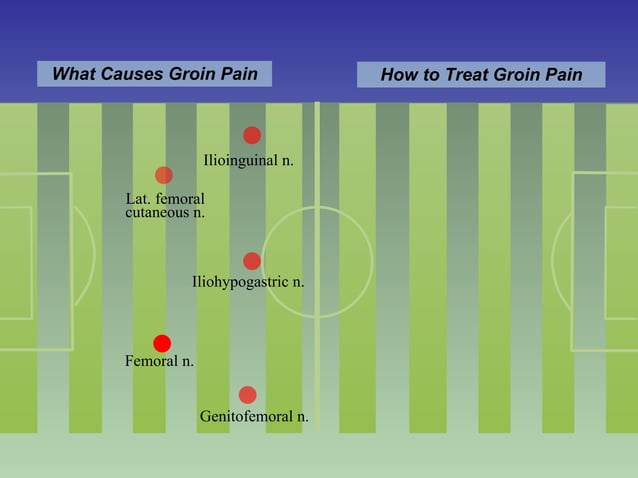 What Causes Groin Pain

How to Treat Groin Pain

Ilioinguinal n.

Lat. femoral cutaneous n.

Iliohypogastric n.

Femoral n.

Genitofemoral n.